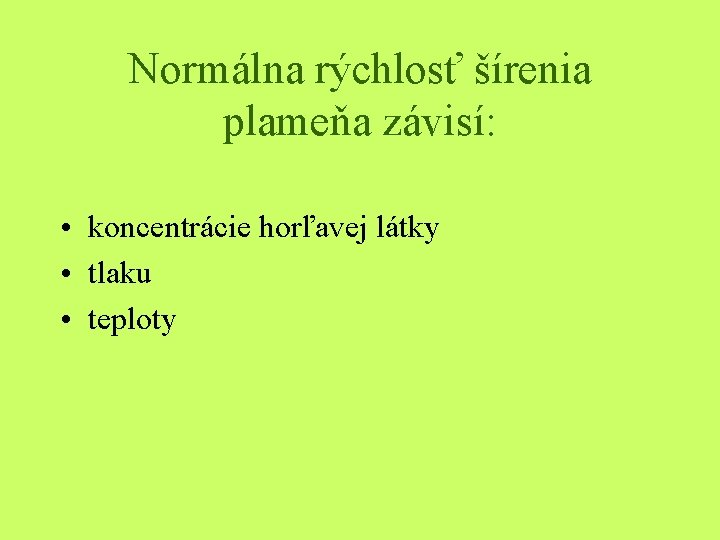 Normálna rýchlosť šírenia plameňa závisí:

• koncentrácie horľavej látky
• tlaku
• teploty